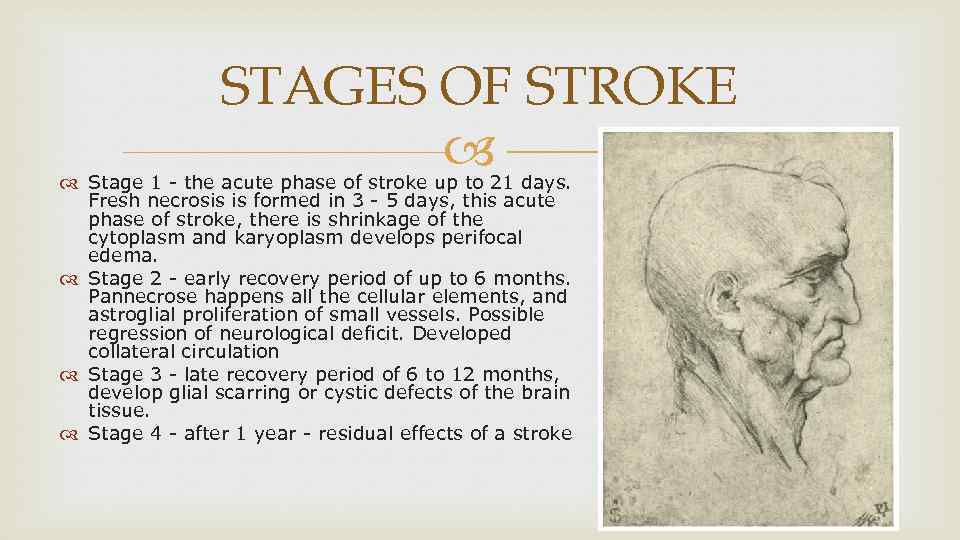 STAGES OF STROKE

Stage 1 - the acute phase of stroke up to 21 days. Fresh necrosis is formed in 3 - 5 days, this acute phase of stroke, there is shrinkage of the cytoplasm and karyoplasm develops perifocal edema.

Stage 2 - early recovery period of up to 6 months. Pannecrose happens all the cellular elements, and astroglial proliferation of small vessels. Possible regression of neurological deficit. Developed collateral circulation

Stage 3 - late recovery period of 6 to 12 months, develop glial scarring or cystic defects of the brain tissue.

Stage 4 - after 1 year - residual effects of a stroke